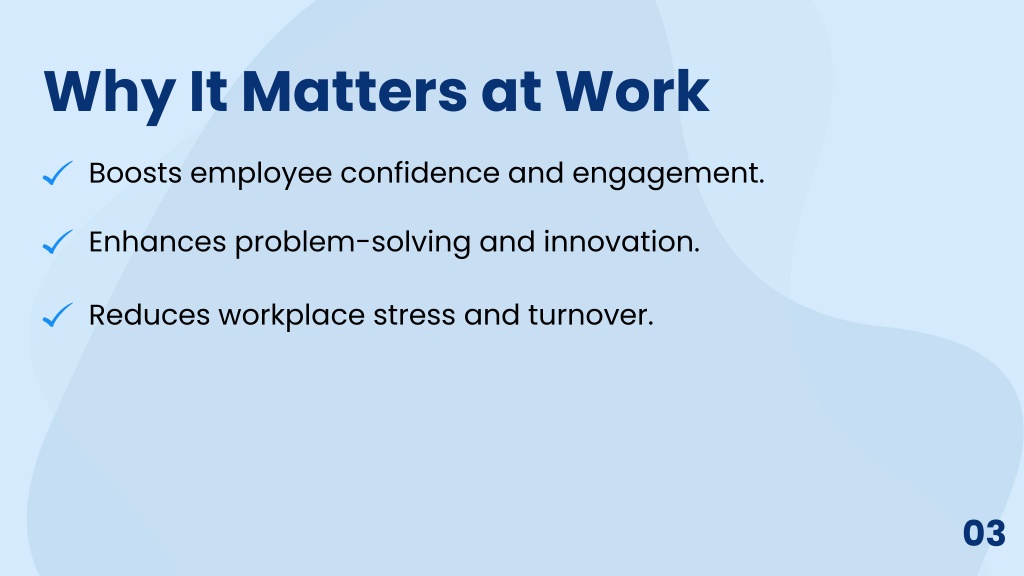 Why It Matters at Work

✓ Boosts employee confidence and engagement.

✓ Enhances problem-solving and innovation.

✓ Reduces workplace stress and turnover.

03